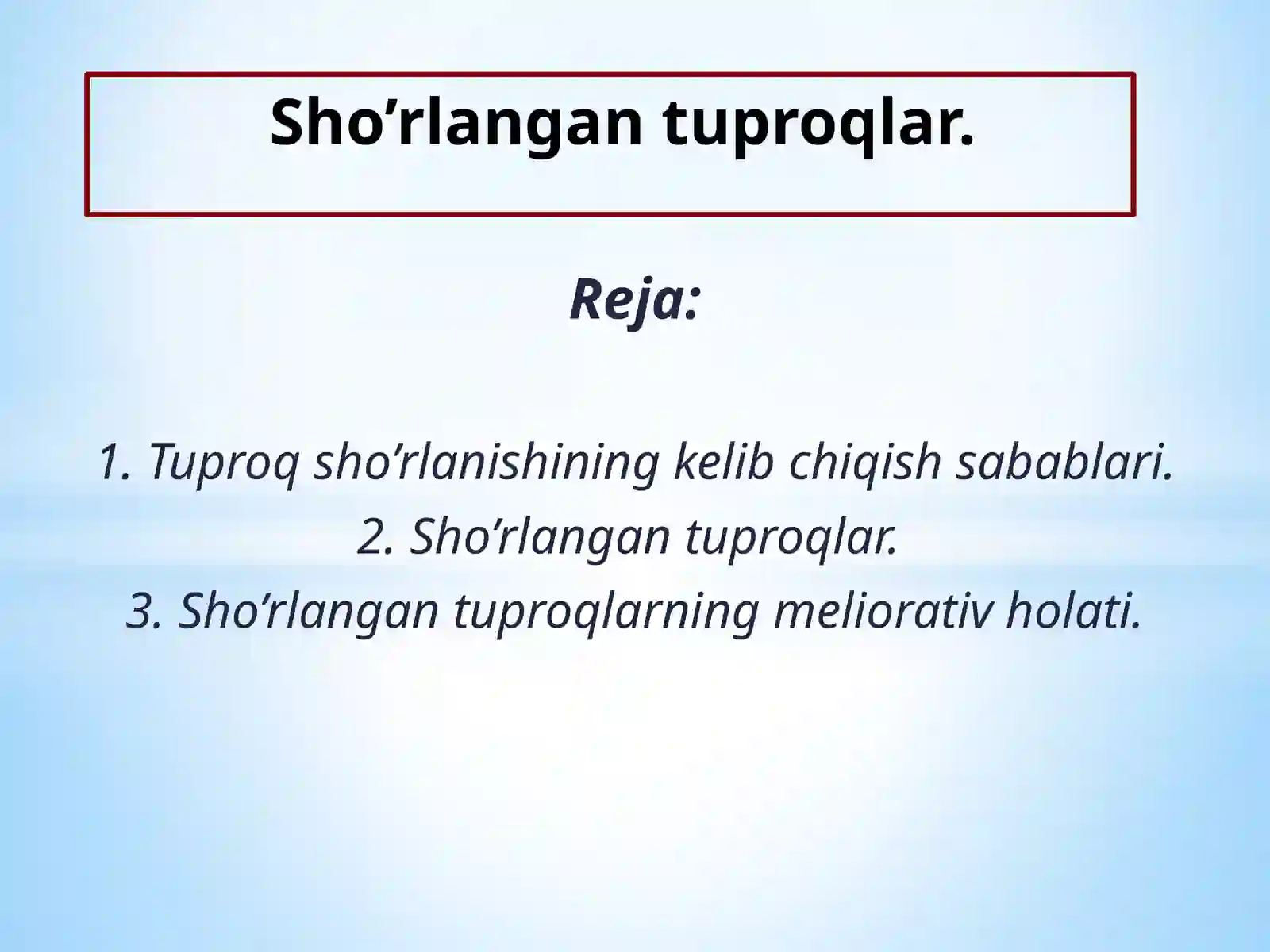 Sho’rlangan tuproqlar.

Reja:

1. Tuproq sho’rlanishining kelib chiqish sabablari.
2. Sho’rlangan tuproqlar.
3. Sho’rlangan tuproqlarning meliorativ holati.